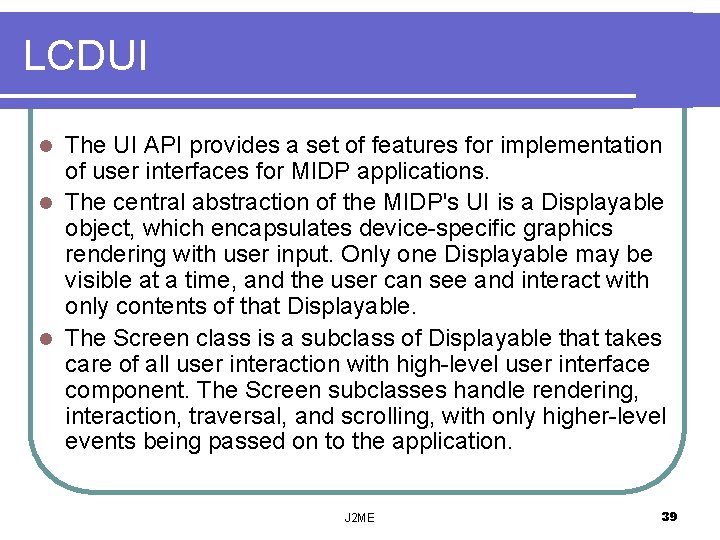 LCDUI

- The UI API provides a set of features for implementation of user interfaces for MIDP applications.
- The central abstraction of the MIDP's UI is a Displayable object, which encapsulates device-specific graphics rendering with user input. Only one Displayable may be visible at a time, and the user can see and interact with only contents of that Displayable.
- The Screen class is a subclass of Displayable that takes care of all user interaction with high-level user interface component. The Screen subclasses handle rendering, interaction, traversal, and scrolling, with only higher-level events being passed on to the application.

J2ME

39